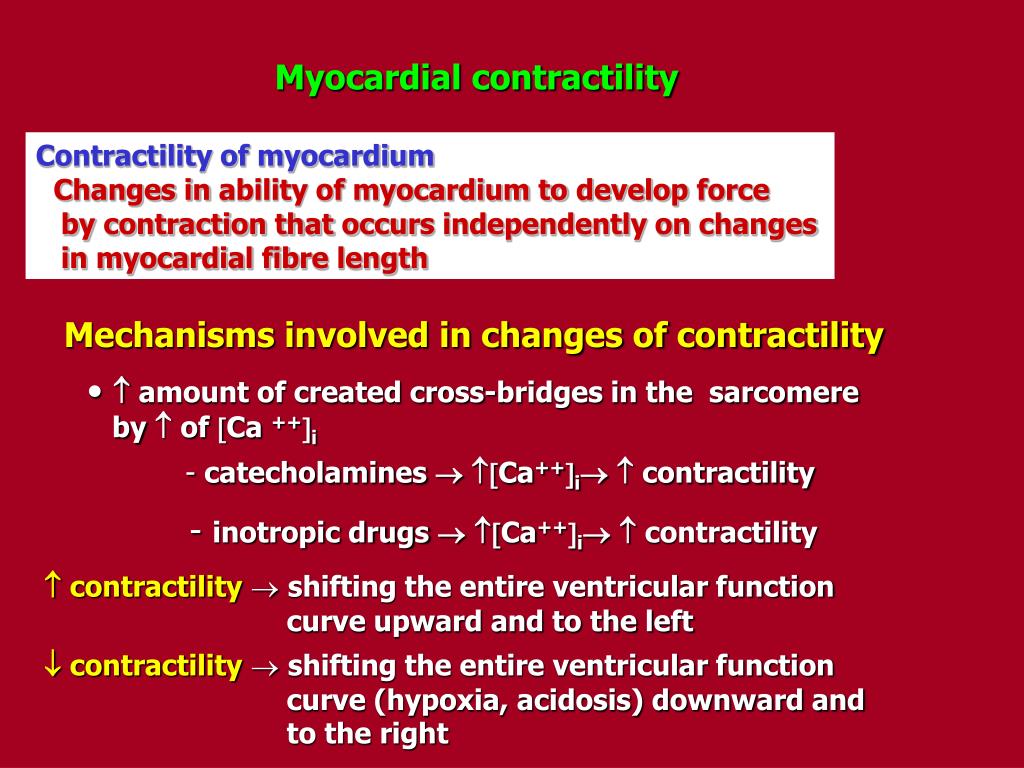 Myocardial contractility

Contractility of myocardium
Changes in ability of myocardium to develop force by contraction that occurs independently on changes in myocardial fibre length

Mechanisms involved in changes of contractility

• $\uparrow$ amount of created cross-bridges in the sarcomere by $\uparrow$ of $[Ca^{++}]_i$

- catecholamines $\rightarrow$ $\uparrow[Ca^{++}]_i \rightarrow$ $\uparrow$ contractility

- inotropic drugs $\rightarrow$ $\uparrow[Ca^{++}]_i \rightarrow$ $\uparrow$ contractility

$\uparrow$ contractility $\rightarrow$ shifting the entire ventricular function curve upward and to the left

$\downarrow$ contractility $\rightarrow$ shifting the entire ventricular function curve (hypoxia, acidosis) downward and to the right